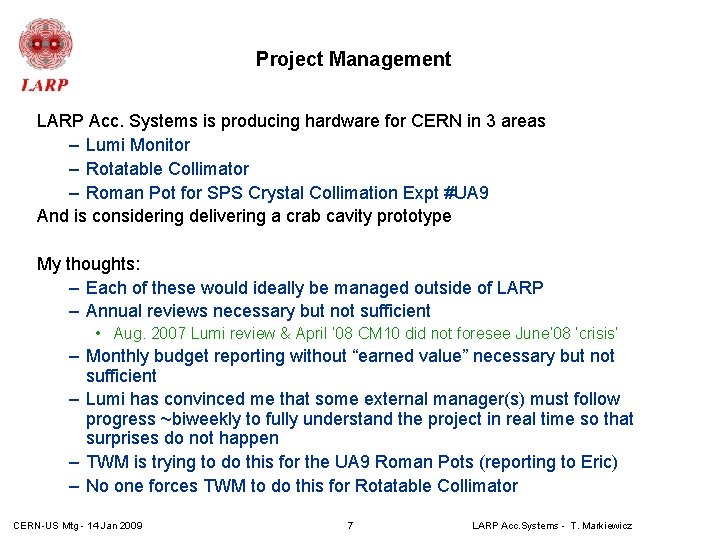 LARP

Project Management

LARP Acc. Systems is producing hardware for CERN in 3 areas
– Lumi Monitor
– Rotatable Collimator
– Roman Pot for SPS Crystal Collimation Expt #UA9
And is considering delivering a crab cavity prototype

My thoughts:
– Each of these would ideally be managed outside of LARP
– Annual reviews necessary but not sufficient
• Aug. 2007 Lumi review & April '08 CM10 did not foresee June'08 'crisis'
– Monthly budget reporting without "earned value" necessary but not sufficient
– Lumi has convinced me that some external manager(s) must follow progress ~biweekly to fully understand the project in real time so that surprises do not happen
– TWM is trying to do this for the UA9 Roman Pots (reporting to Eric)
– No one forces TWM to do this for Rotatable Collimator

CERN-US Mtg - 14 Jan 2009 7 LARP Acc.Systems - T. Markiewicz